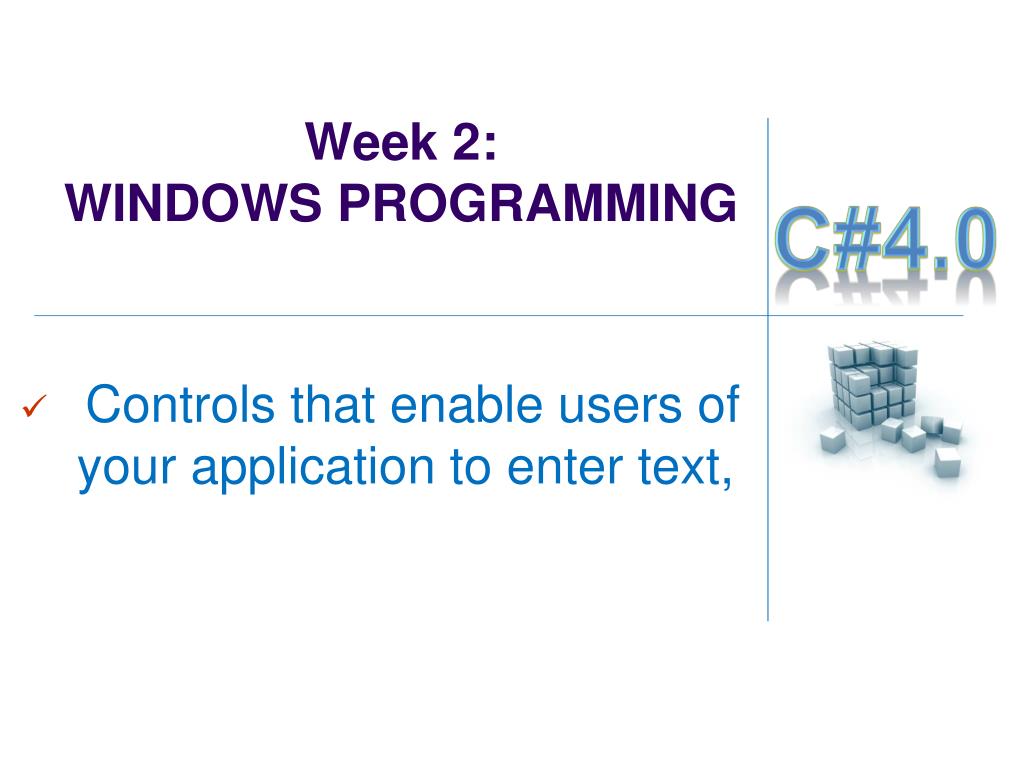 Week 2:
WINDOWS PROGRAMMING

C#4.0

✓ Controls that enable users of your application to enter text,